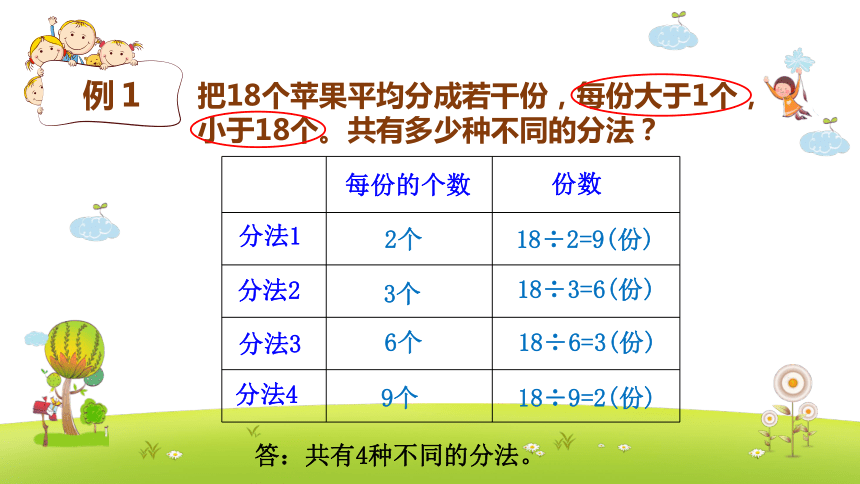 例 1

把18个苹果平均分成若干份，每份大于1个，小于18个。共有多少种不同的分法？

| | 每份的个数 | 份数 |
|---|---|---|
| 分法1 | 2个 | $18\div2=9$(份) |
| 分法2 | 3个 | $18\div3=6$(份) |
| 分法3 | 6个 | $18\div6=3$(份) |
| 分法4 | 9个 | $18\div9=2$(份) |

答：共有4种不同的分法。